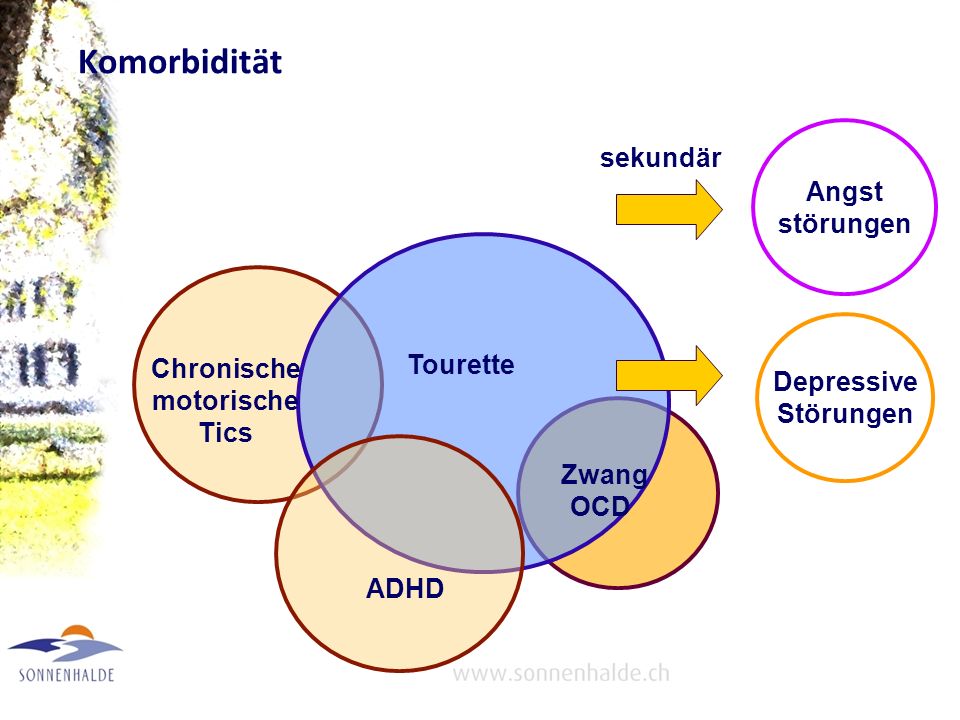 Komorbidität

sekundär

Angst störungen

Depressive Störungen

Chronische motorische Tics

Tourette

Zwang OCD

ADHD

SONNENHALDE

www.sonnenhalde.ch